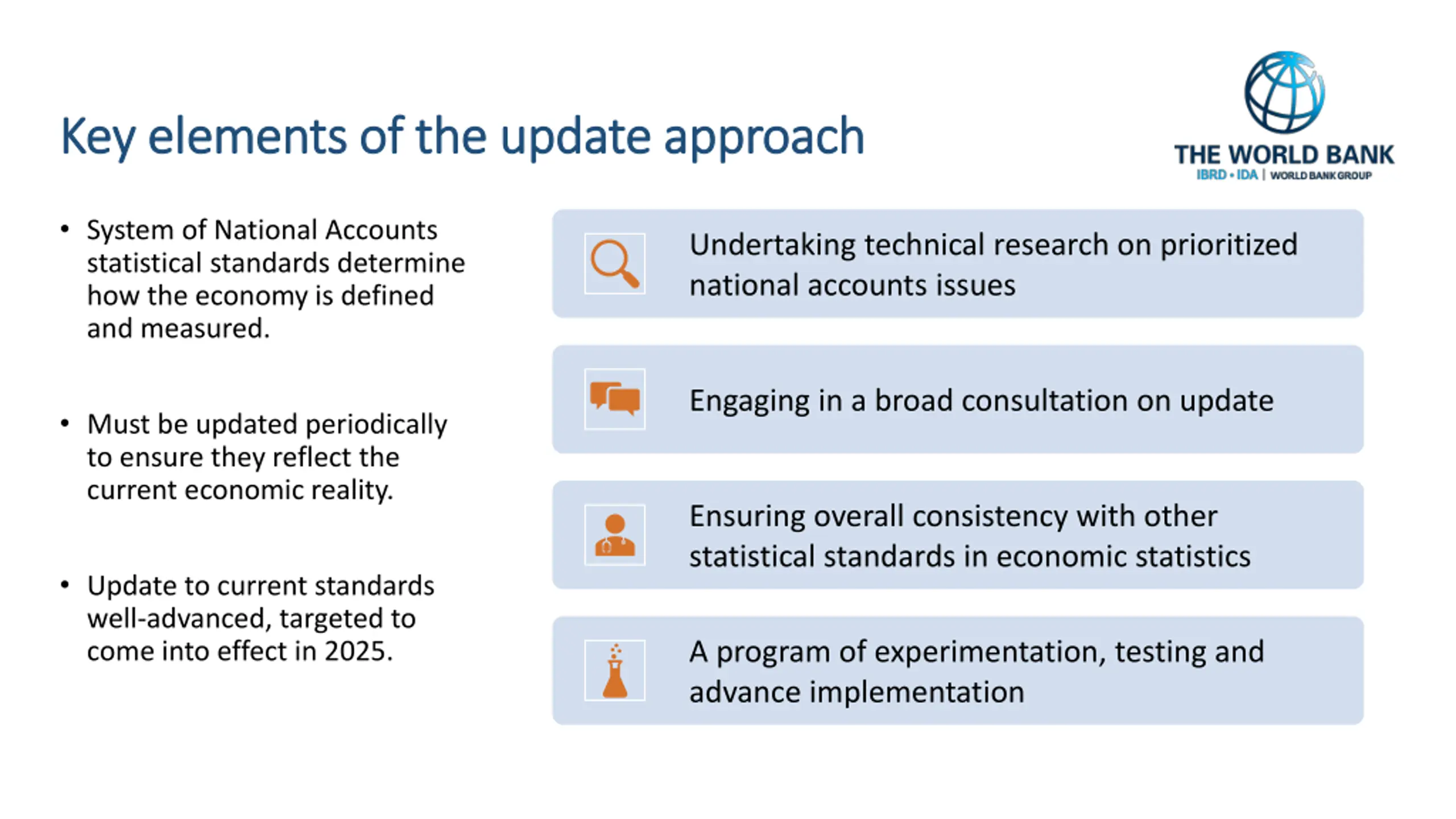 Key elements of the update approach

THE WORLD BANK
IBRD • IDA | WORLD BANK GROUP

• System of National Accounts statistical standards determine how the economy is defined and measured.

• Must be updated periodically to ensure they reflect the current economic reality.

• Update to current standards well-advanced, targeted to come into effect in 2025.

Undertaking technical research on prioritized national accounts issues

Engaging in a broad consultation on update

Ensuring overall consistency with other statistical standards in economic statistics

A program of experimentation, testing and advance implementation